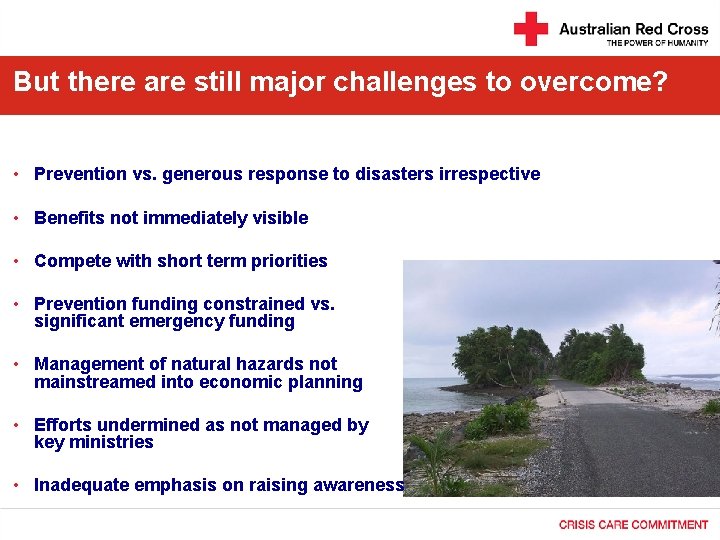 Australian Red Cross
THE POWER OF HUMANITY

But there are still major challenges to overcome?

• Prevention vs. generous response to disasters irrespective
• Benefits not immediately visible
• Compete with short term priorities
• Prevention funding constrained vs. significant emergency funding
• Management of natural hazards not mainstreamed into economic planning
• Efforts undermined as not managed by key ministries
• Inadequate emphasis on raising awareness

CRISIS CARE COMMITMENT